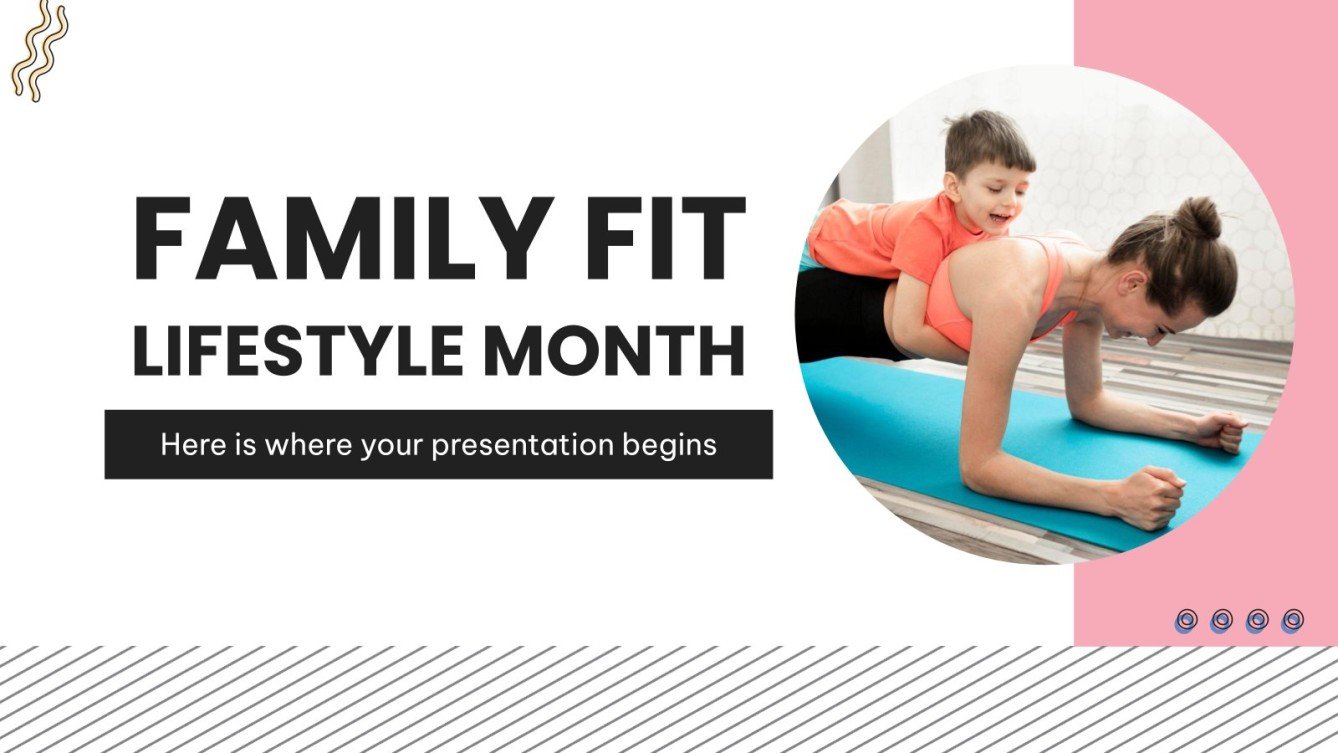 FAMILY FIT LIFESTYLE MONTH

Here is where your presentation begins